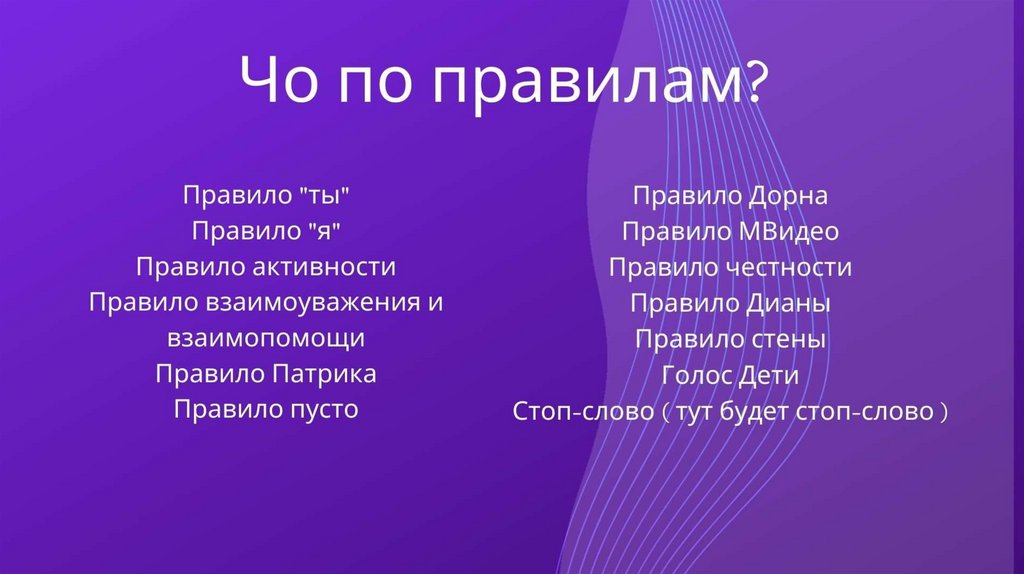 Чо по правилам?

Правило "ты"
Правило "я"
Правило активности
Правило взаимоуважения и взаимопомощи
Правило Патрика
Правило пусто

Правило Дорна
Правило МВидео
Правило честности
Правило Дианы
Правило стены
Голос Дети
Стоп-слово ( тут будет стоп-слово )